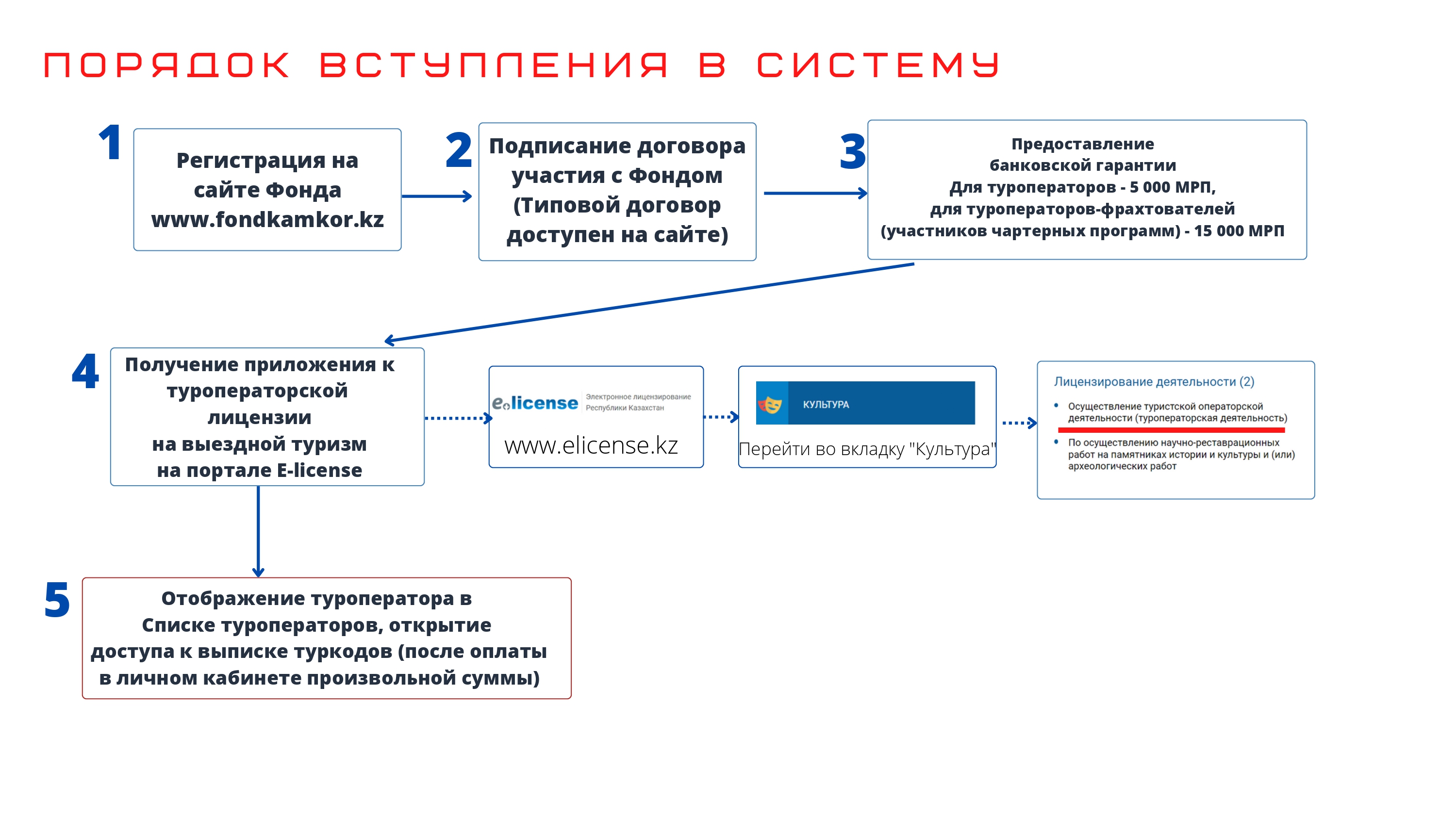 ПОРЯДОК ВСТУПЛЕНИЯ В СИСТЕМУ

1
Регистрация на сайте Фонда www.fondkamkor.kz

2
Подписание договора участия с Фондом (Типовой договор доступен на сайте)

3
Предоставление банковской гарантии
Для туроператоров - 5 000 МРП,
для туроператоров-фрахтователей (участников чартерных программ) - 15 000 МРП

4
Получение приложения к туроператорской лицензии на выездной туризм на портале E-license

e.license Электронное лицензирование Республики Казахстан
www.elicense.kz

КУЛЬТУРА
Перейти во вкладку "Культура"

Лицензирование деятельности (2)
• Осуществление туристской операторской деятельности (туроператорская деятельность)
• По осуществлению научно-реставрационных работ на памятниках истории и культуры и (или) археологических работ

5
Отображение туроператора в Списке туроператоров, открытие доступа к выписке туркодов (после оплаты в личном кабинете произвольной суммы)